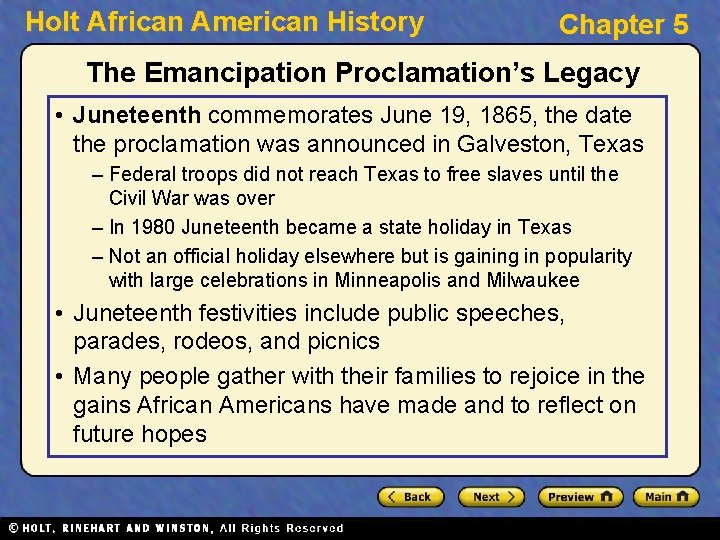 Holt African American History

Chapter 5

The Emancipation Proclamation's Legacy

• Juneteenth commemorates June 19, 1865, the date the proclamation was announced in Galveston, Texas

– Federal troops did not reach Texas to free slaves until the Civil War was over

– In 1980 Juneteenth became a state holiday in Texas

– Not an official holiday elsewhere but is gaining in popularity with large celebrations in Minneapolis and Milwaukee

• Juneteenth festivities include public speeches, parades, rodeos, and picnics

• Many people gather with their families to rejoice in the gains African Americans have made and to reflect on future hopes

Back

Next

Preview

Main

© HOLT, RINEHART AND WINSTON, All Rights Reserved